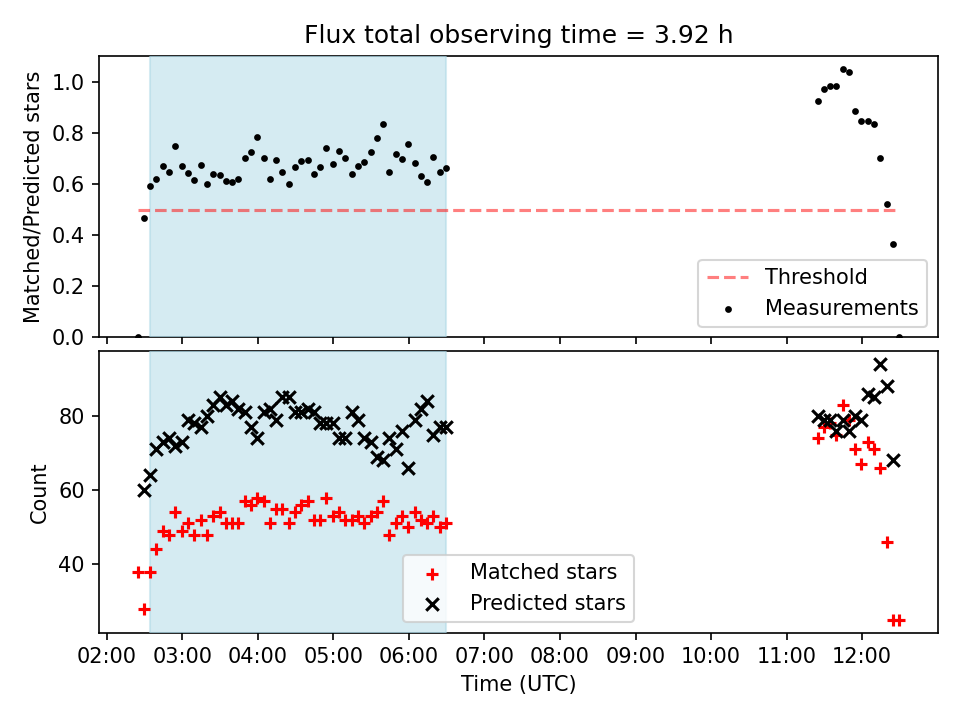 Flux total observing time = 3.92 h

Matched/Predicted stars

1.0
0.8
0.6
0.4
0.2
0.0

Threshold
Measurements

Count

80
60
40

Matched stars
Predicted stars

02:00 03:00 04:00 05:00 06:00 07:00 08:00 09:00 10:00 11:00 12:00

Time (UTC)